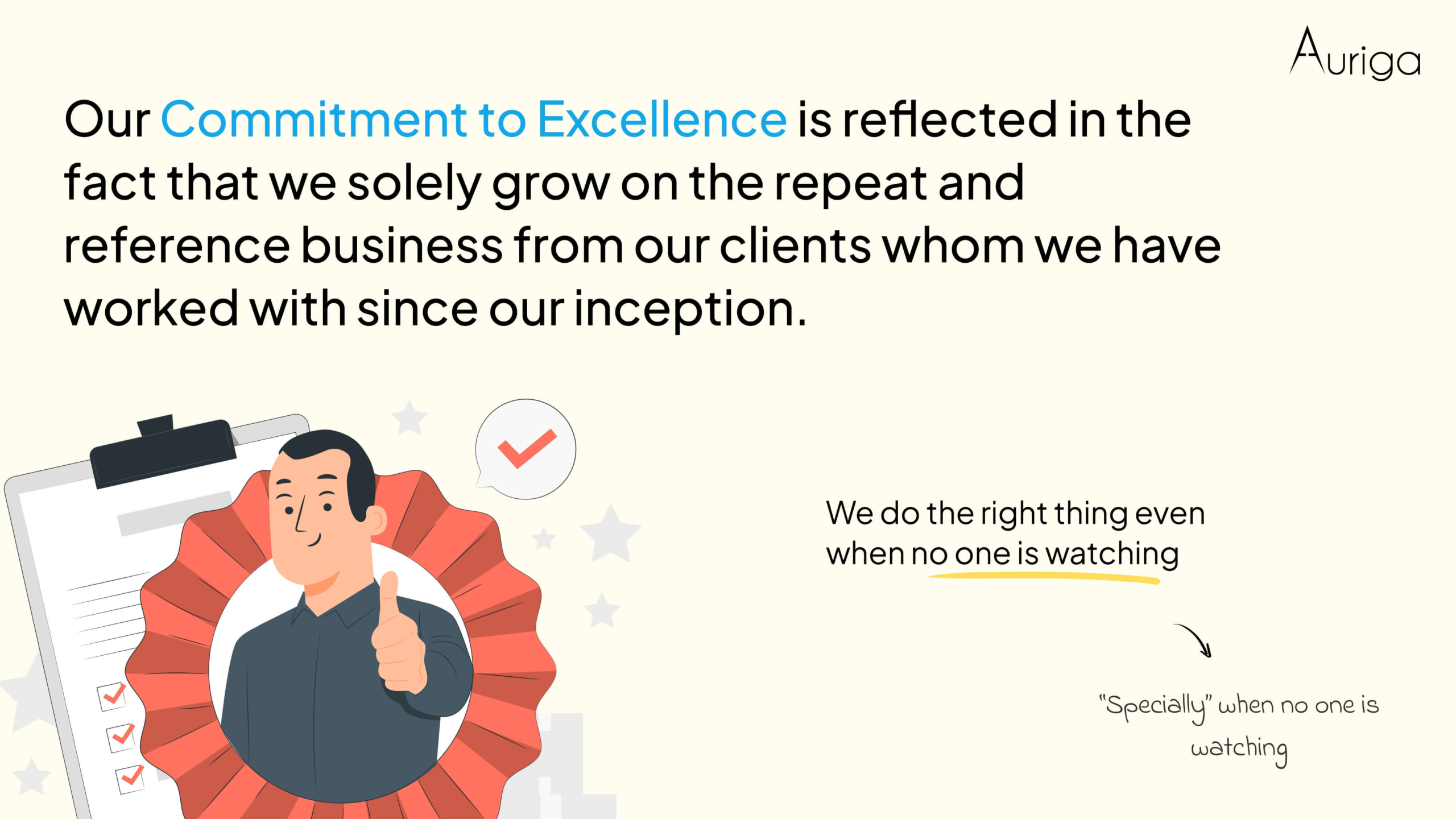 Auriga

Our Commitment to Excellence is reflected in the fact that we solely grow on the repeat and reference business from our clients whom we have worked with since our inception.

We do the right thing even when no one is watching

"Specially" when no one is watching